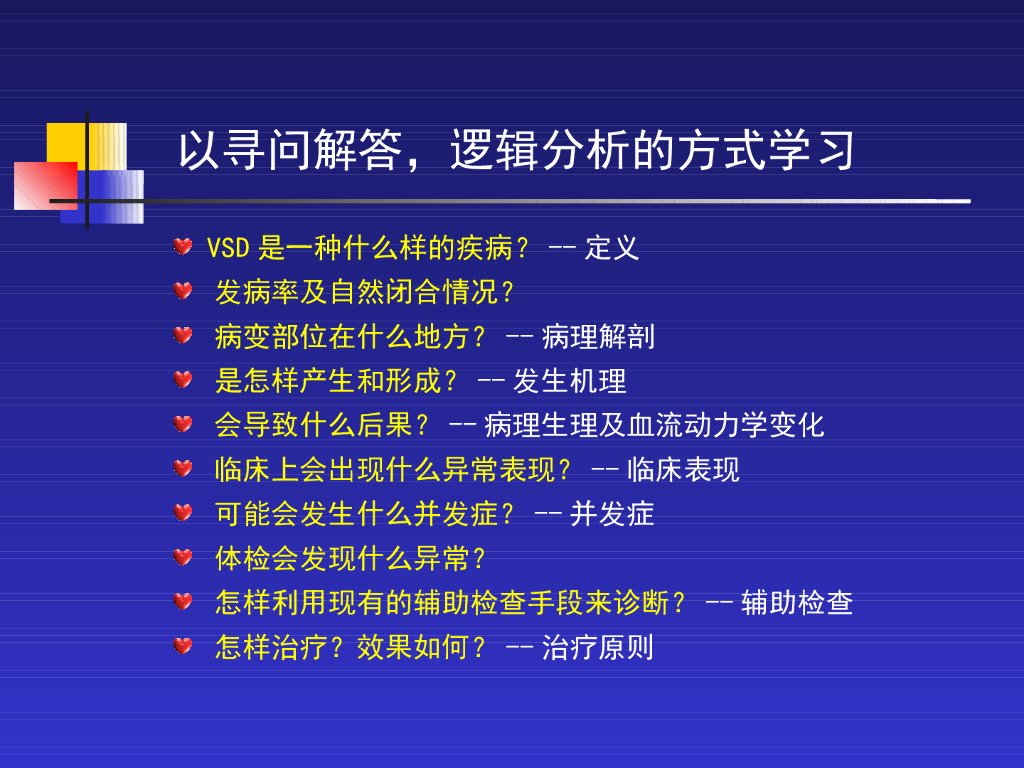 以寻问解答，逻辑分析的方式学习

VSD 是一种什么样的疾病？ -- 定义

发病率及自然闭合情况？

病变部位在什么地方？ -- 病理解剖

是怎样产生和形成？ -- 发生机理

会导致什么后果？ -- 病理生理及血流动力学变化

临床上会出现什么异常表现？ -- 临床表现

可能会发生什么并发症？ -- 并发症

体检会发现什么异常？

怎样利用现有的辅助检查手段来诊断？ -- 辅助检查

怎样治疗？效果如何？ -- 治疗原则